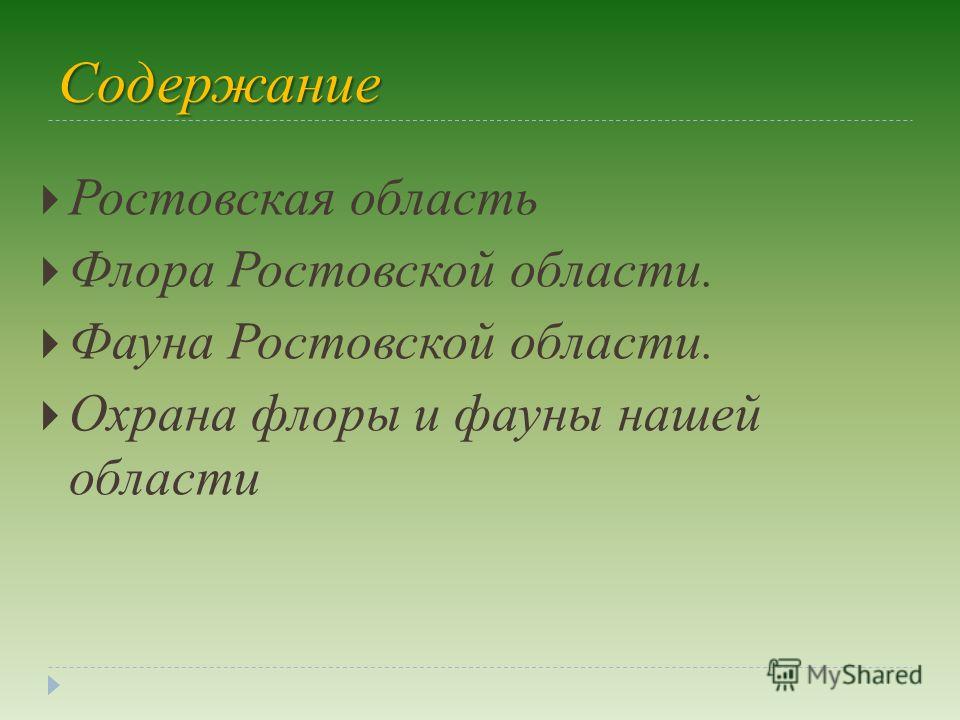 Содержание

Ростовская область

Флора Ростовской области.

Фауна Ростовской области.

Охрана флоры и фауны нашей области

MyShared